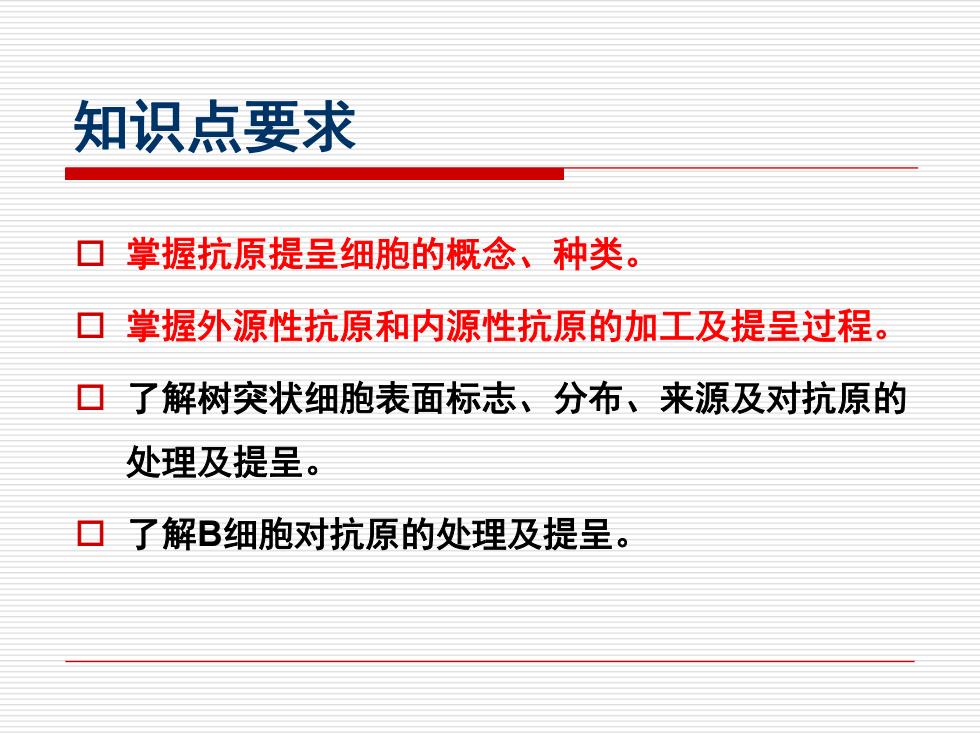 知识点要求

□ 掌握抗原提呈细胞的概念、种类。

□ 掌握外源性抗原和内源性抗原的加工及提呈过程。

□ 了解树突状细胞表面标志、分布、来源及对抗原的处理及提呈。

□ 了解B细胞对抗原的处理及提呈。